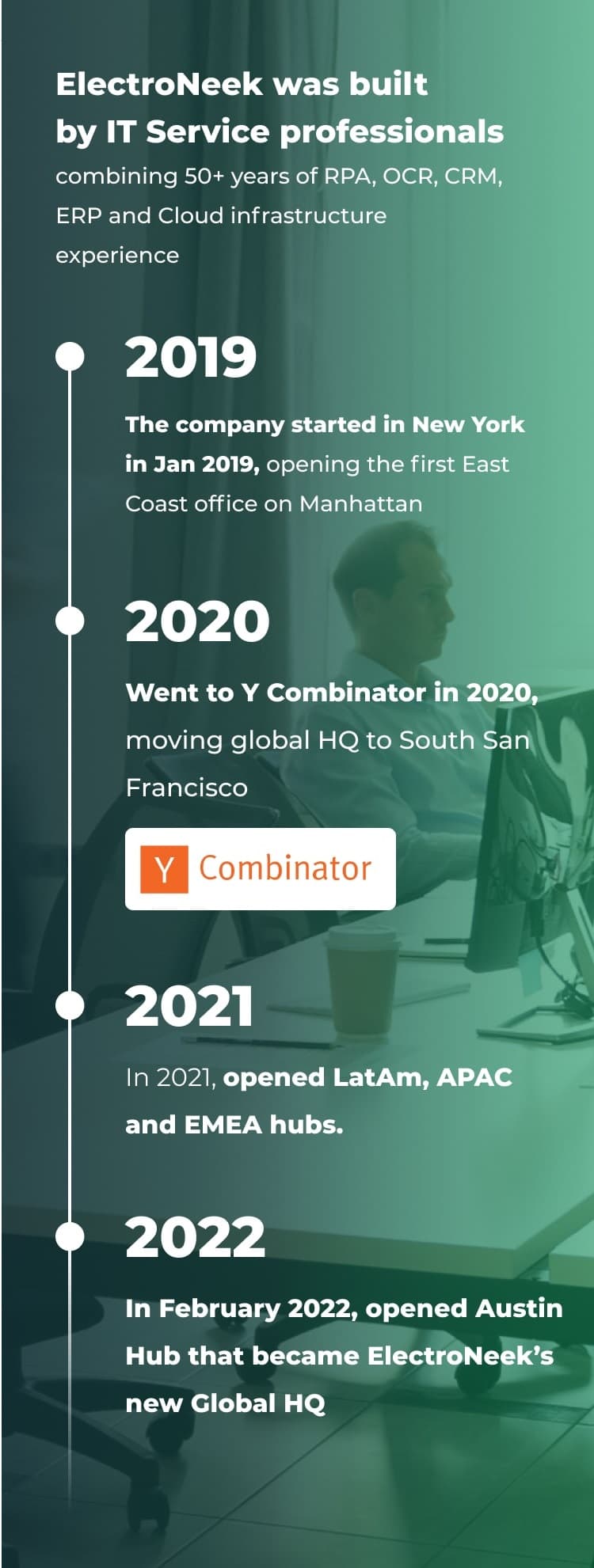 ElectroNeek was built by IT Service professionals
combining 50+ years of RPA, OCR, CRM, ERP and Cloud infrastructure experience

2019

The company started in New York in Jan 2019, opening the first East Coast office on Manhattan

2020

Went to Y Combinator in 2020, moving global HQ to South San Francisco

Y Combinator

2021

In 2021, opened LatAm, APAC and EMEA hubs.

2022

In February 2022, opened Austin Hub that became ElectroNeek's new Global HQ